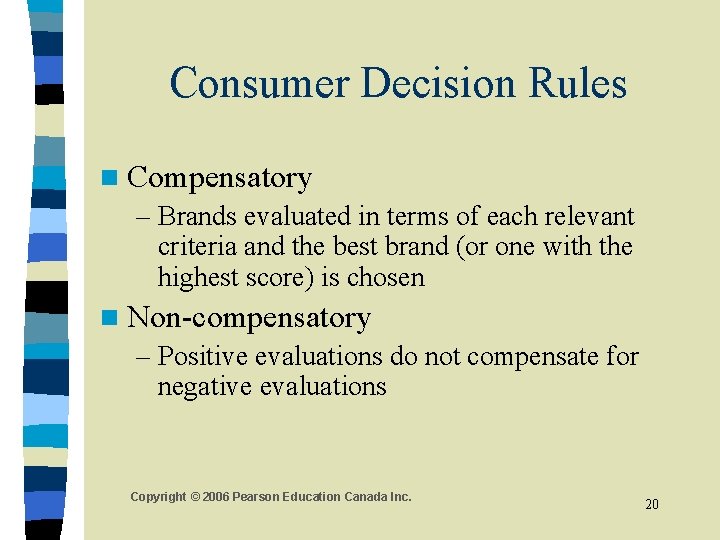 Consumer Decision Rules

Compensatory

– Brands evaluated in terms of each relevant criteria and the best brand (or one with the highest score) is chosen

Non-compensatory

– Positive evaluations do not compensate for negative evaluations

Copyright © 2006 Pearson Education Canada Inc.

20